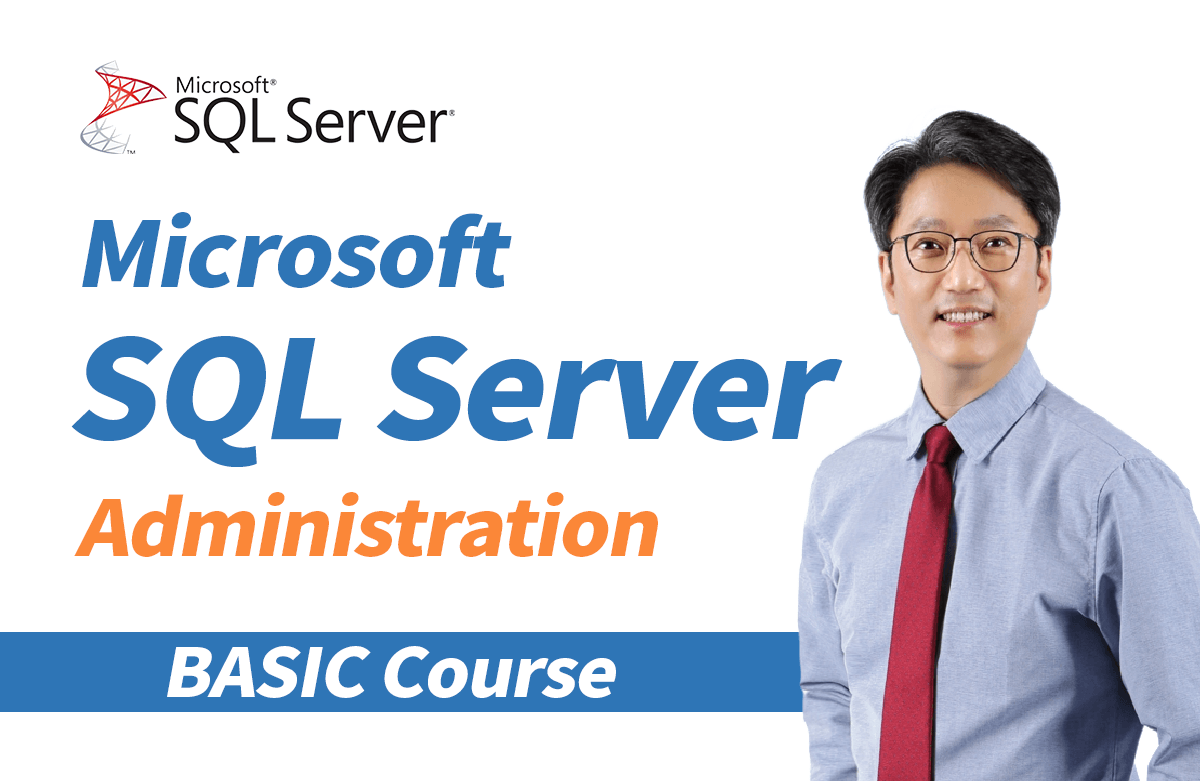 Microsoft® SQL Server®

Microsoft
SQL Server
Administration

BASIC Course